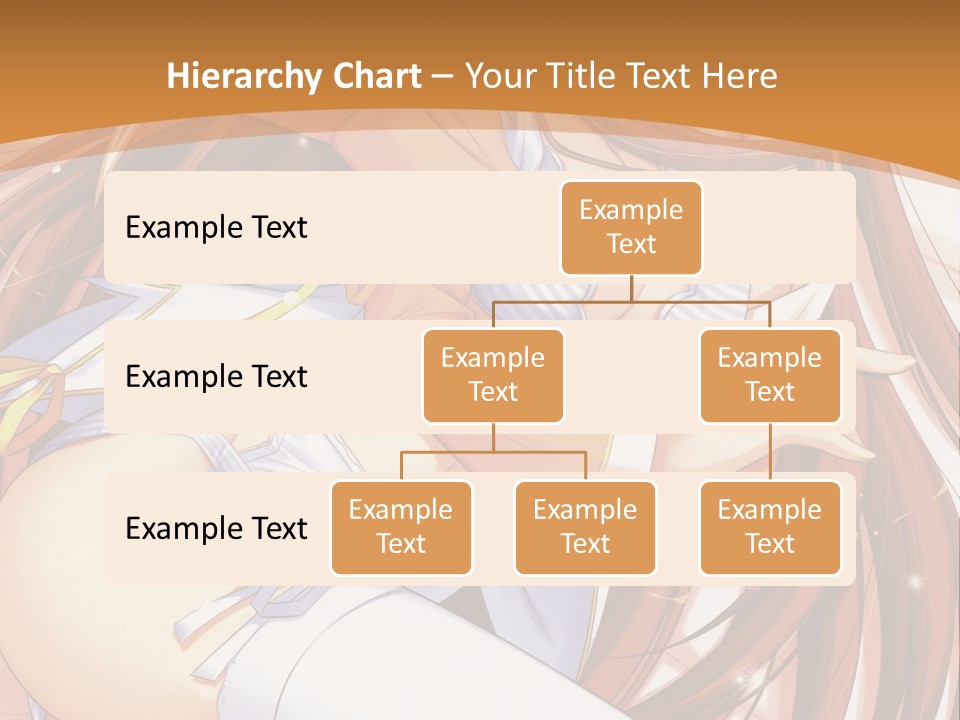 Hierarchy Chart – Your Title Text Here

Example Text

Example Text

Example Text

Example Text

Example Text

Example Text

Example Text

Example Text

Example Text